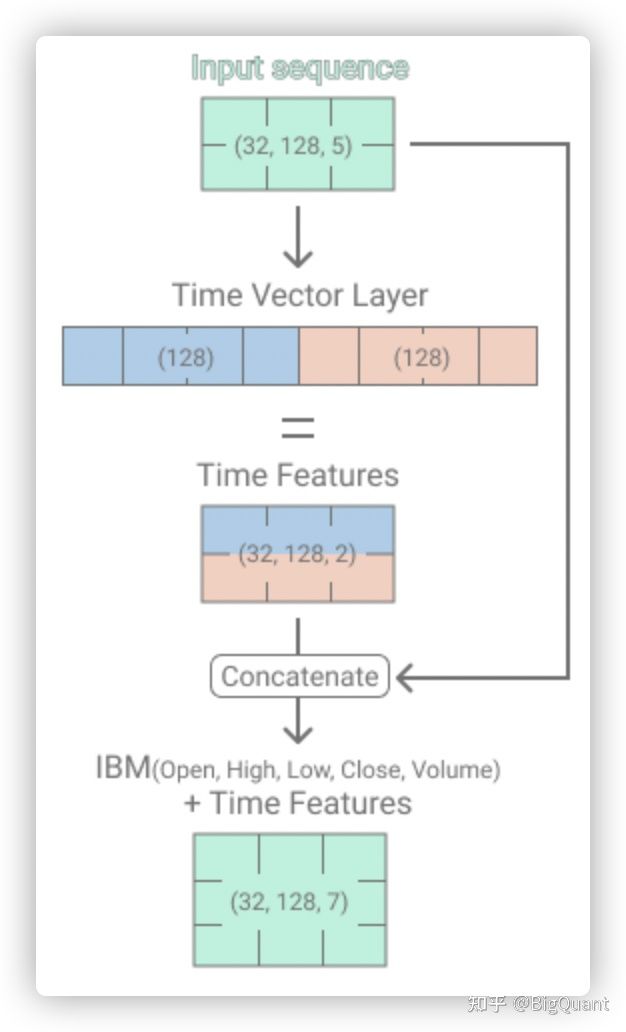 Input sequence

(32, 128, 5)

Time Vector Layer

(128)

(128)

=

Time Features

(32, 128, 2)

Concatenate

IBM(Open, High, Low, Close, Volume) + Time Features

(32, 128, 7)

知乎 @BigQuant